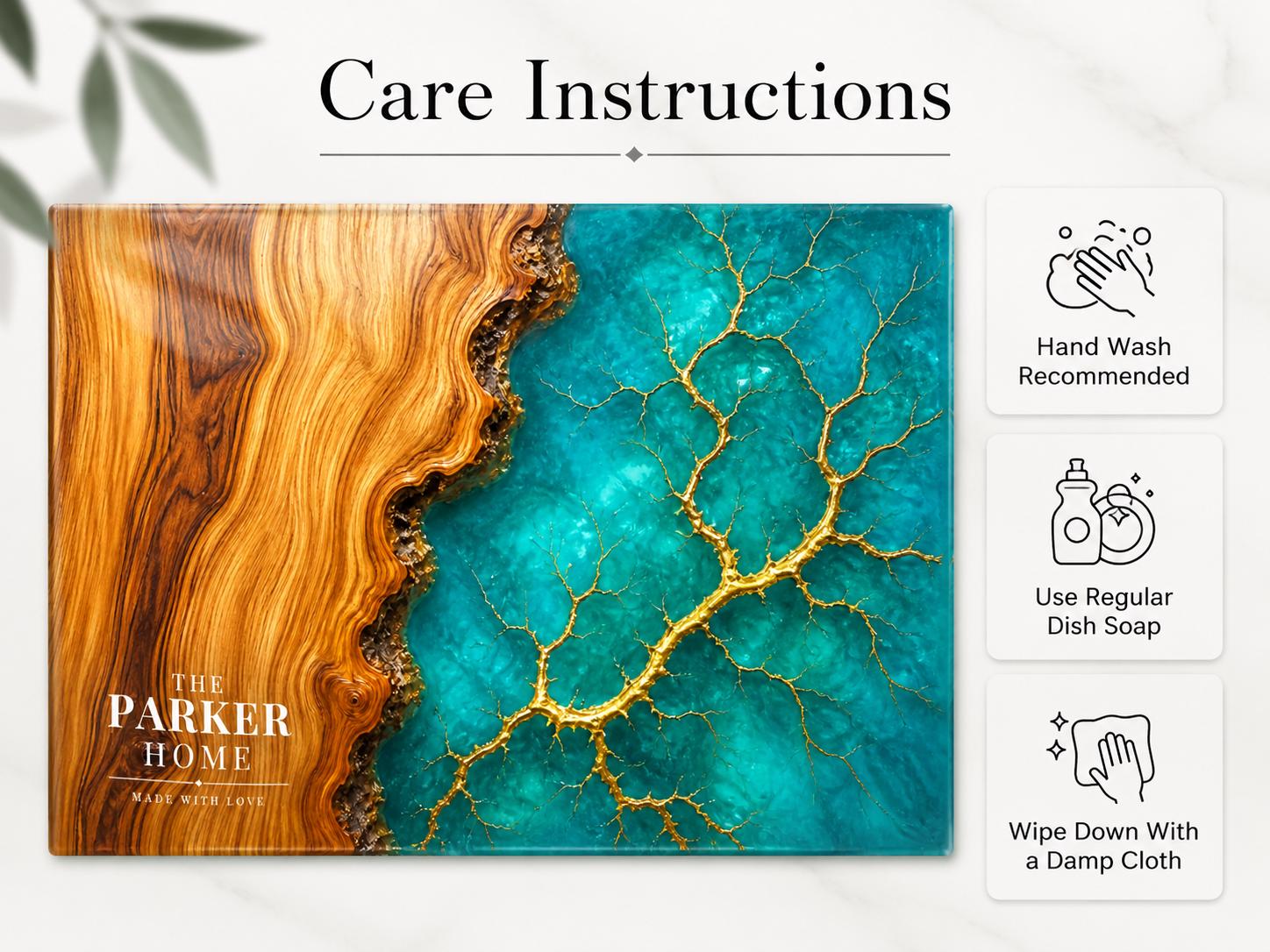 Care Instructions

THE
PARKER
HOME
MADE WITH LOVE

Hand Wash Recommended

Use Regular Dish Soap

Wipe Down With a Damp Cloth